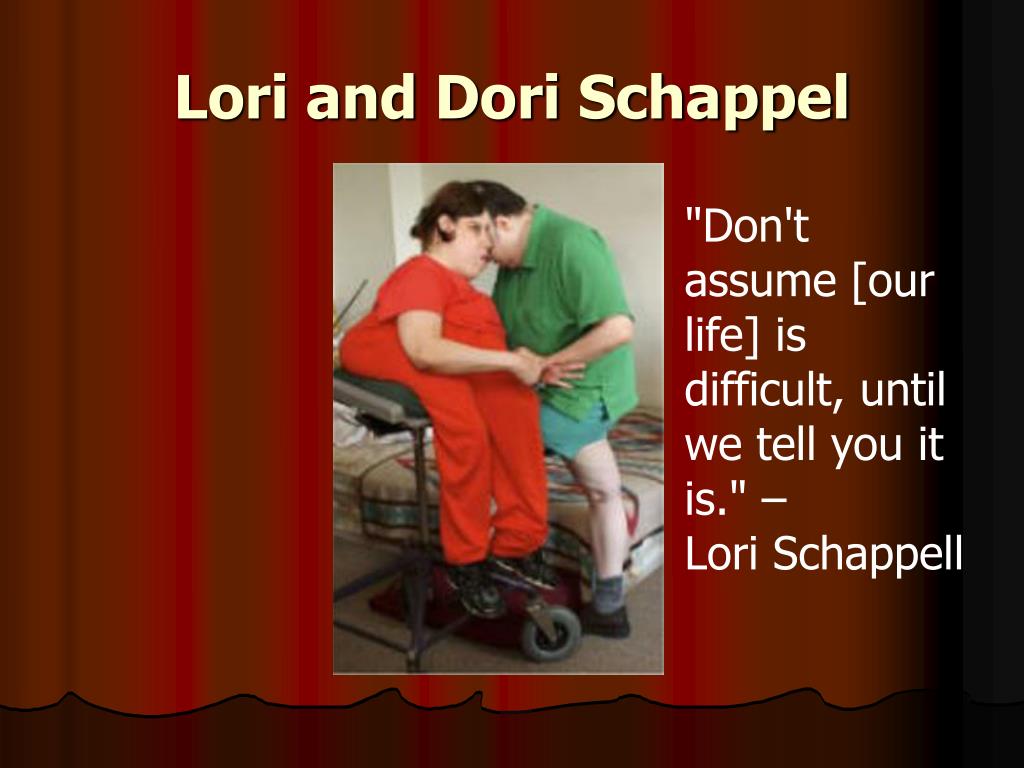 Lori and Dori Schappel

"Don't assume [our life] is difficult, until we tell you it is." – Lori Schappell